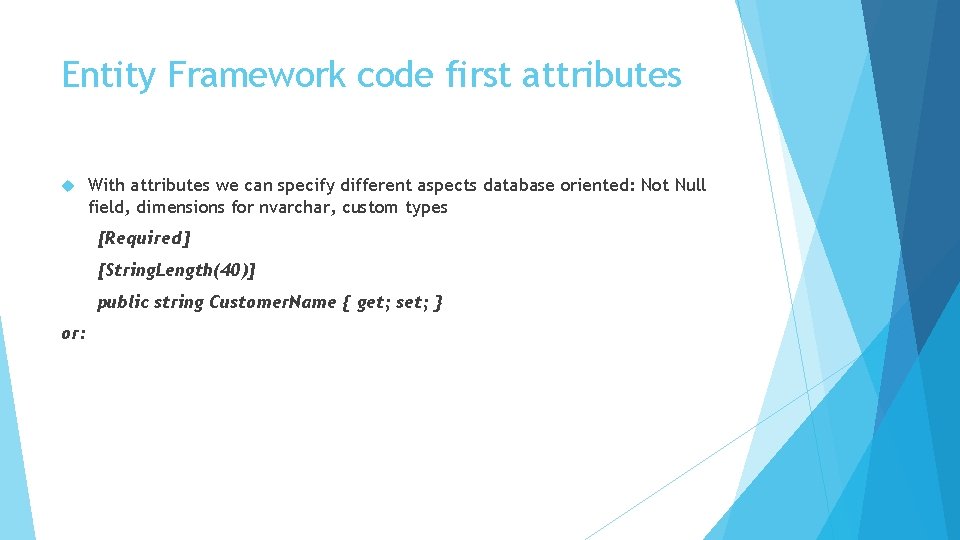 Entity Framework code first attributes

With attributes we can specify different aspects database oriented: Not Null field, dimensions for nvarchar, custom types

[Required]

[StringLength(40)]

public string CustomerName { get; set; }

or: